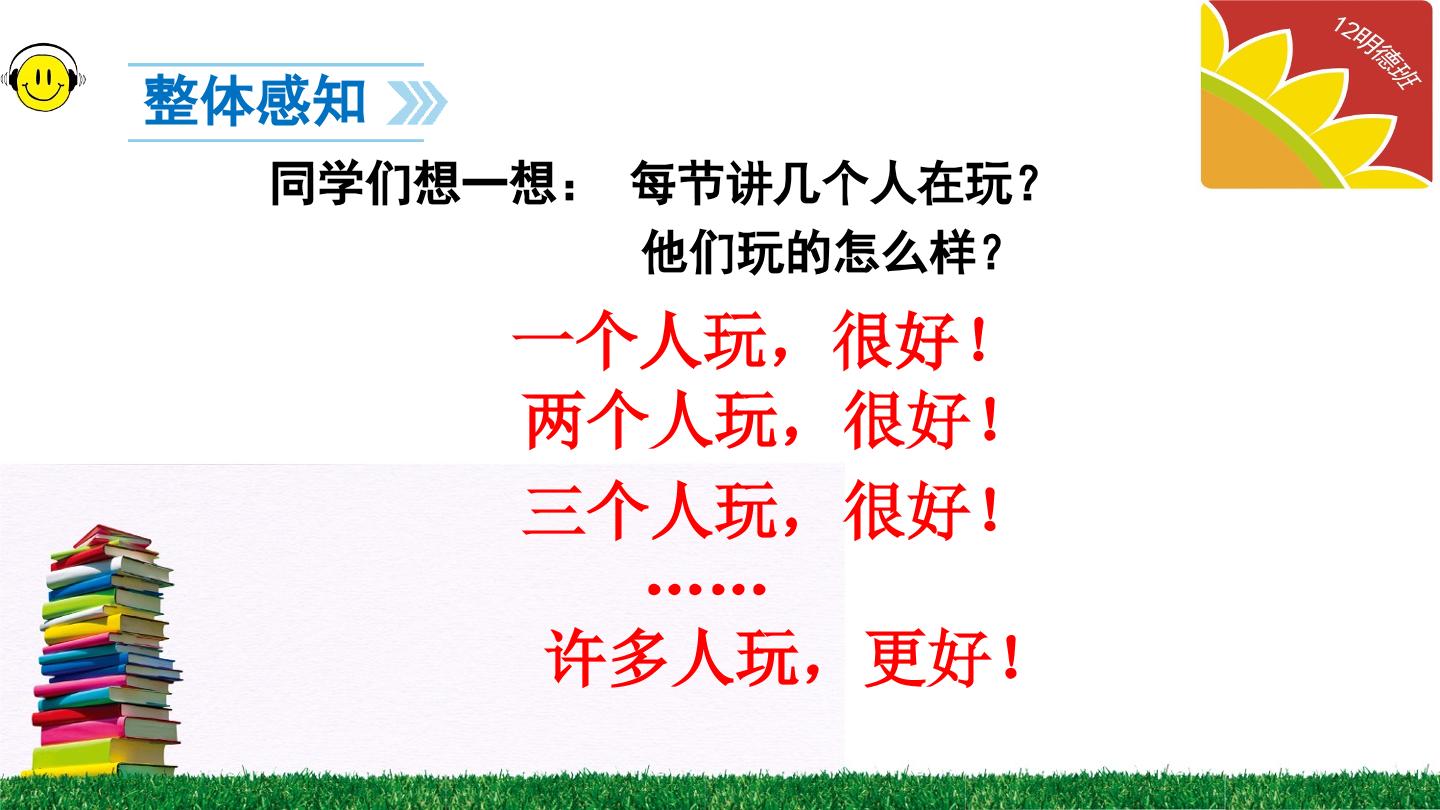 整体感知

12明德班

同学们想一想： 每节讲几个人在玩？
他们玩的怎么样？

一个人玩，很好！
两个人玩，很好！
三个人玩，很好！
……
许多人玩，更好！